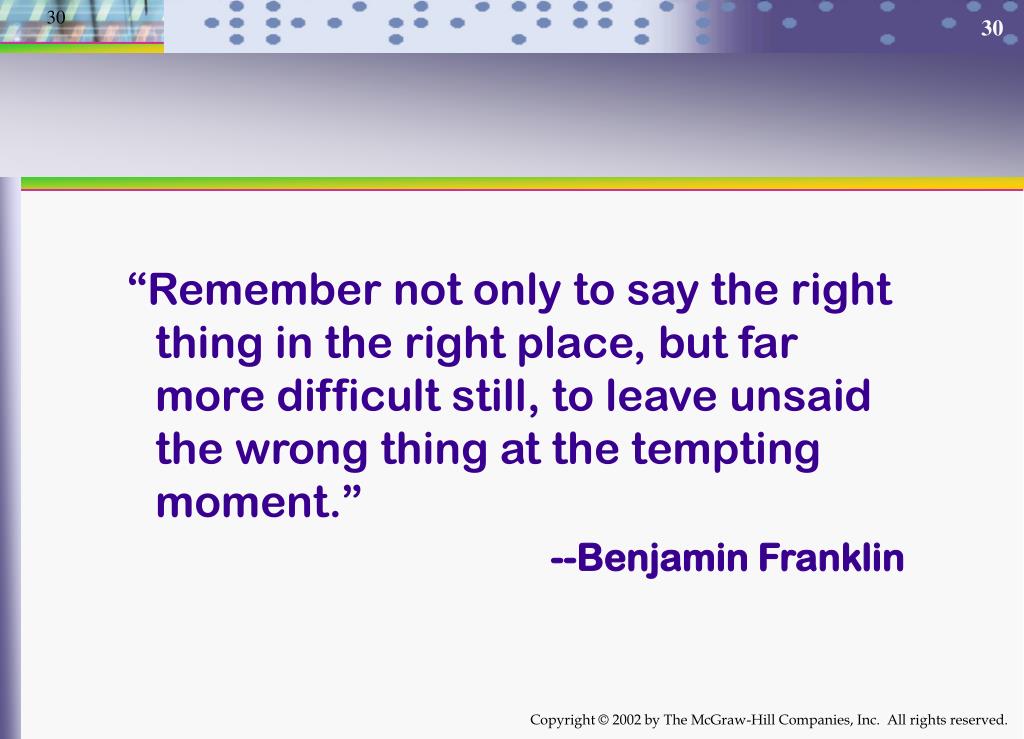 30

30

“Remember not only to say the right thing in the right place, but far more difficult still, to leave unsaid the wrong thing at the tempting moment.”

--Benjamin Franklin

Copyright © 2002 by The McGraw-Hill Companies, Inc. All rights reserved.